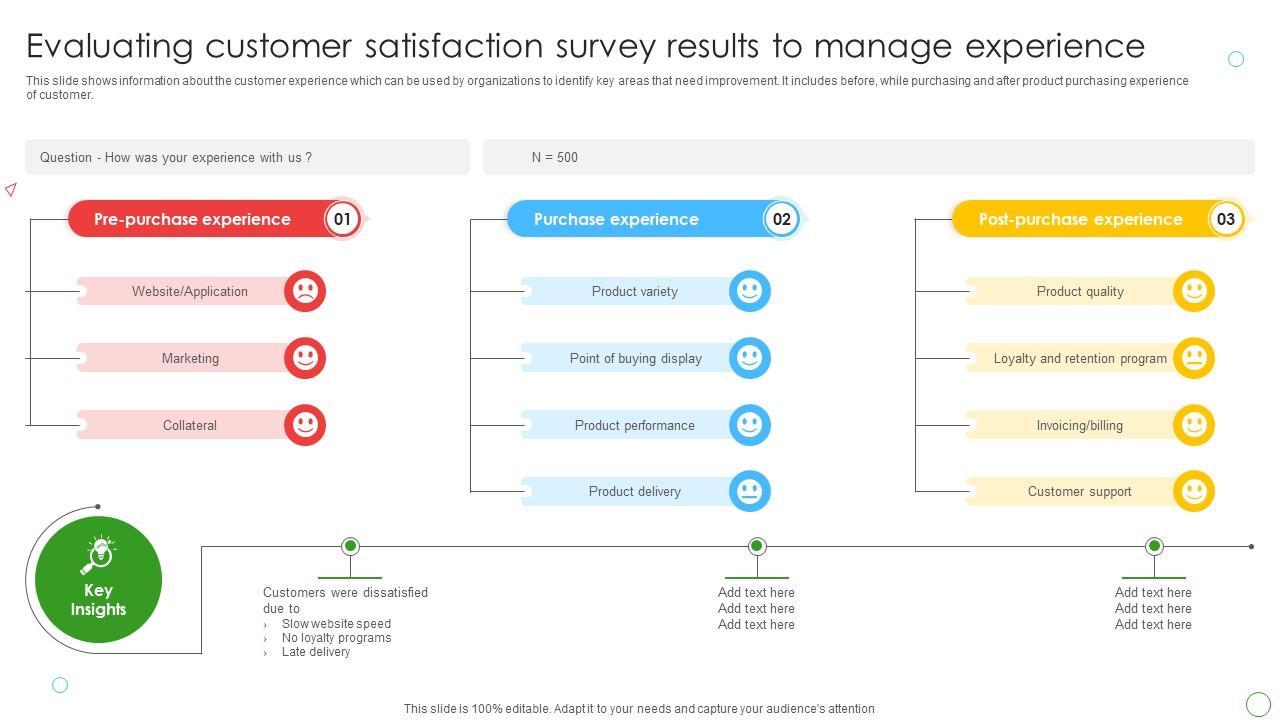 Evaluating customer satisfaction survey results to manage experience

This slide shows information about the customer experience which can be used by organizations to identify key areas that need improvement. It includes before, while purchasing and after product purchasing experience of customer.

Question - How was your experience with us ?

N = 500

Pre-purchase experience 01

Website/Application

Marketing

Collateral

Purchase experience 02

Product variety

Point of buying display

Product performance

Product delivery

Post-purchase experience 03

Product quality

Loyalty and retention program

Invoicing/billing

Customer support

Key Insights

Customers were dissatisfied due to
› Slow website speed
› No loyalty programs
› Late delivery

Add text here
Add text here
Add text here

Add text here
Add text here
Add text here

This slide is 100% editable. Adapt it to your needs and capture your audience's attention